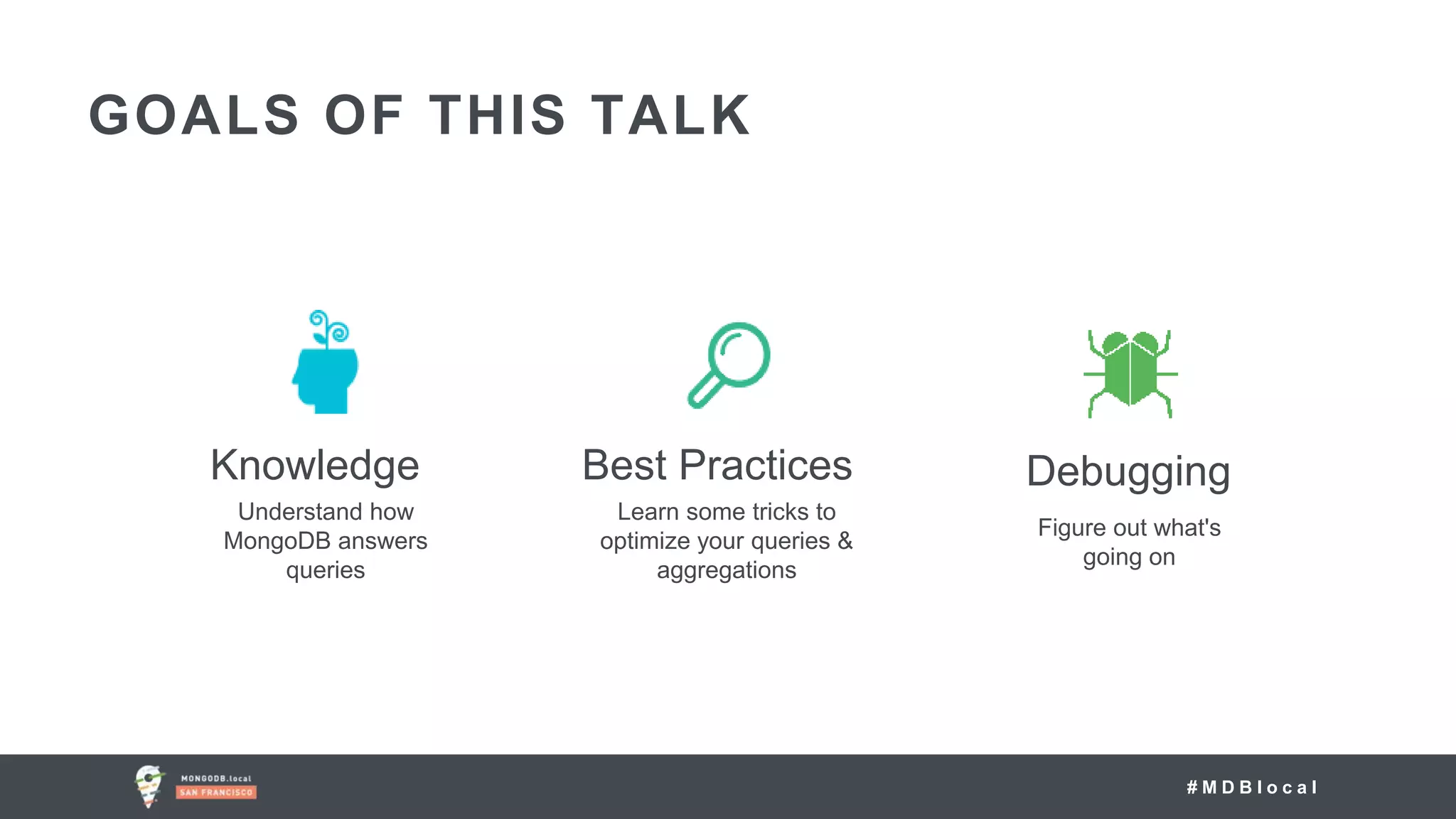 GOALS OF THIS TALK

Knowledge

Understand how MongoDB answers queries

Best Practices

Learn some tricks to optimize your queries & aggregations

Debugging

Figure out what's going on

MONGODB.local
SAN FRANCISCO

#MDBlocal